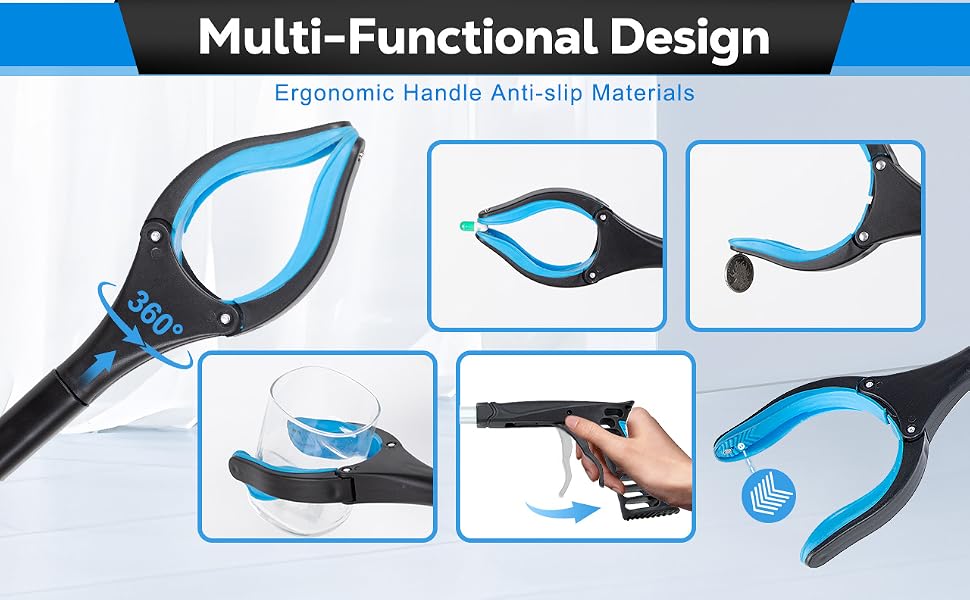 Multi-Functional Design

Ergonomic Handle Anti-slip Materials

360°